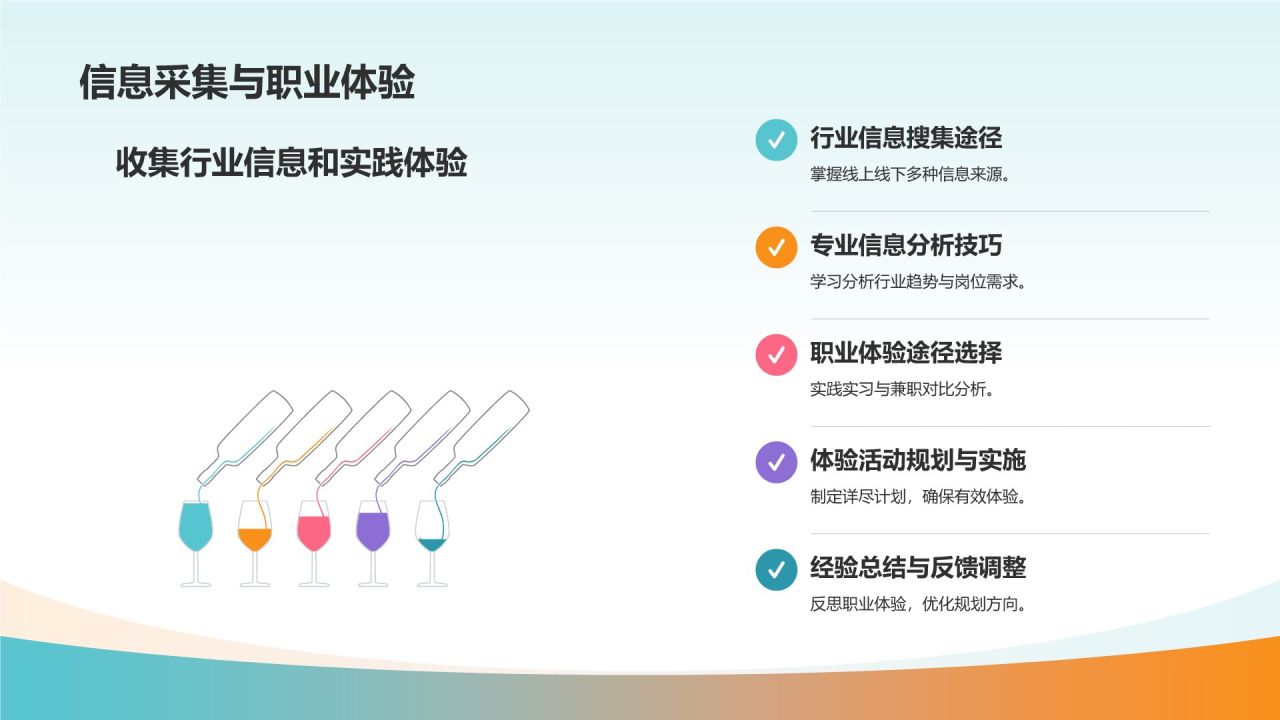 信息采集与职业体验

收集行业信息和实践体验

行业信息搜集途径
掌握线上线下多种信息来源。

专业信息分析技巧
学习分析行业趋势与岗位需求。

职业体验途径选择
实践实习与兼职对比分析。

体验活动规划与实施
制定详尽计划，确保有效体验。

经验总结与反馈调整
反思职业体验，优化规划方向。